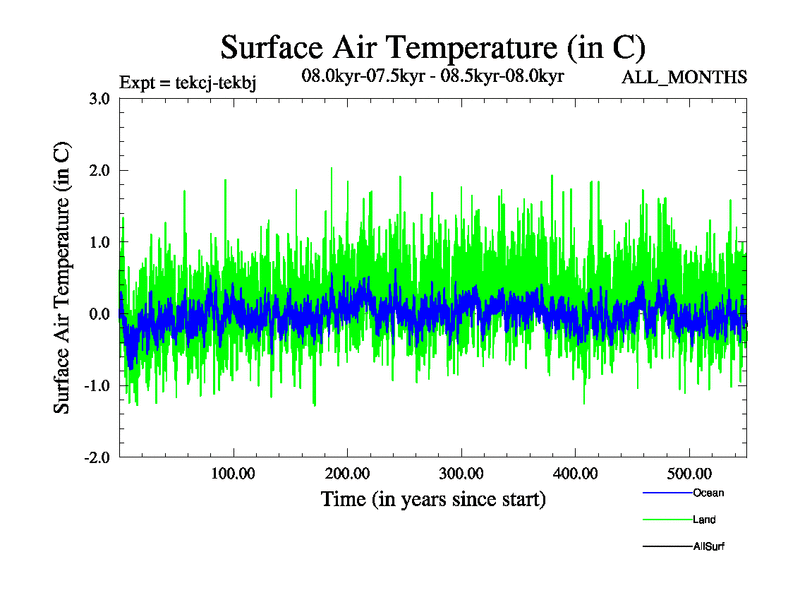 Surface Air Temperature (in C)

Expt = tekcj-tekbj

08.0kyr-07.5kyr - 08.5kyr-08.0kyr

ALL_MONTHS

Surface Air Temperature (in C)

3.0
2.0
1.0
0.0
-1.0
-2.0

100.00
200.00
300.00
400.00
500.00

Time (in years since start)

Ocean
Land
AllSurf